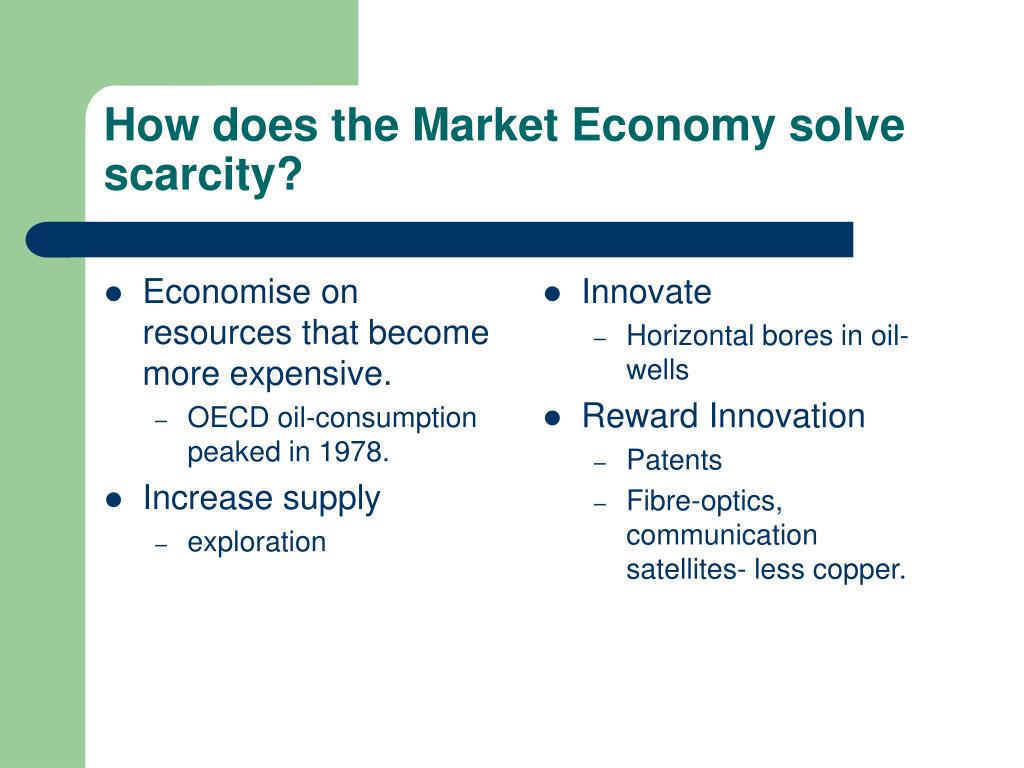 How does the Market Economy solve scarcity?

- Economise on resources that become more expensive.
  – OECD oil-consumption peaked in 1978.
- Increase supply
  – exploration

- Innovate
  – Horizontal bores in oil-wells
- Reward Innovation
  – Patents
  – Fibre-optics, communication satellites- less copper.